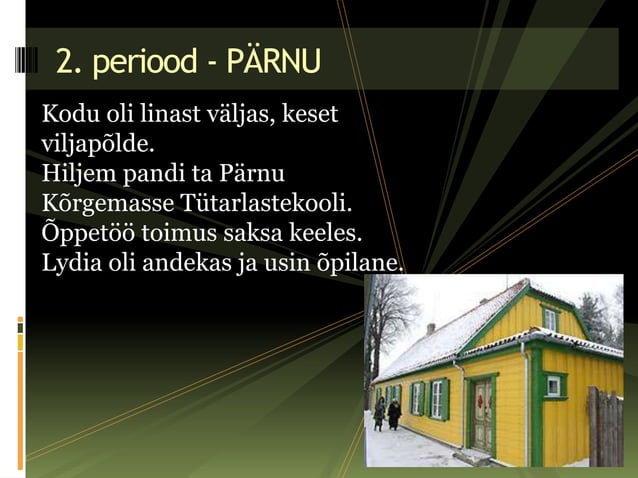 2. periood - PÄRNU

Kodu oli linast väljas, keset viljapõlde.
Hiljem pandi ta Pärnu Kõrgemasse Tütarlastekooli.
Õppetöö toimus saksa keeles.
Lydia oli andekas ja usin õpilane.